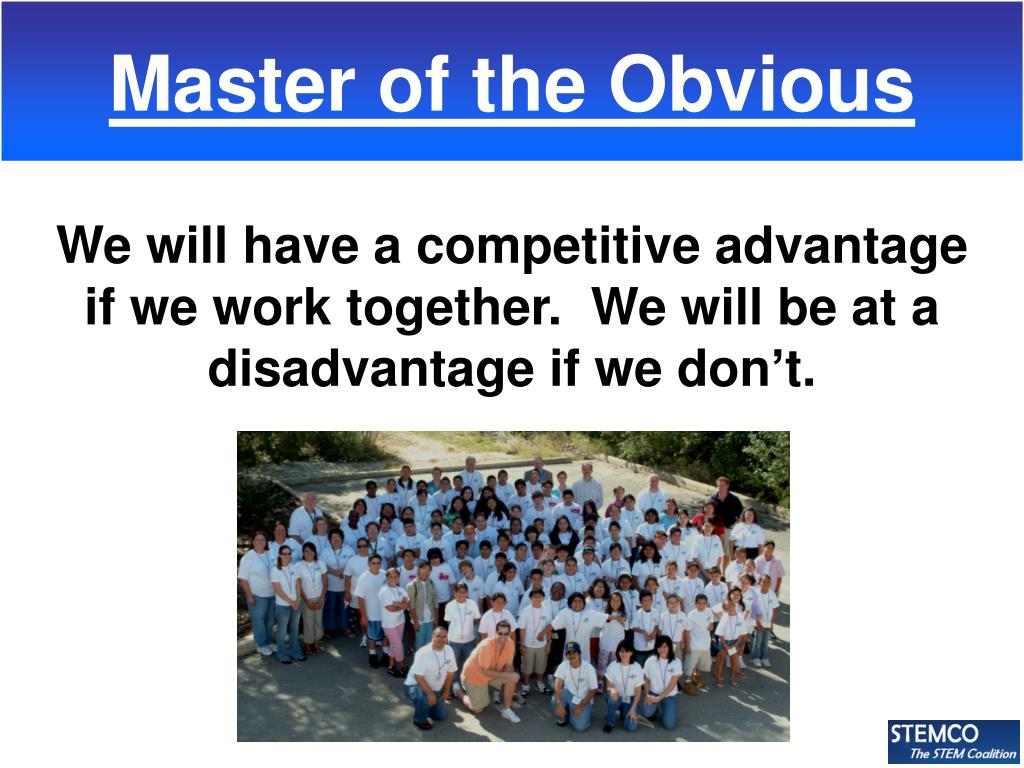 Master of the Obvious

We will have a competitive advantage if we work together. We will be at a disadvantage if we don’t.

STEMCO
The STEM Coalition